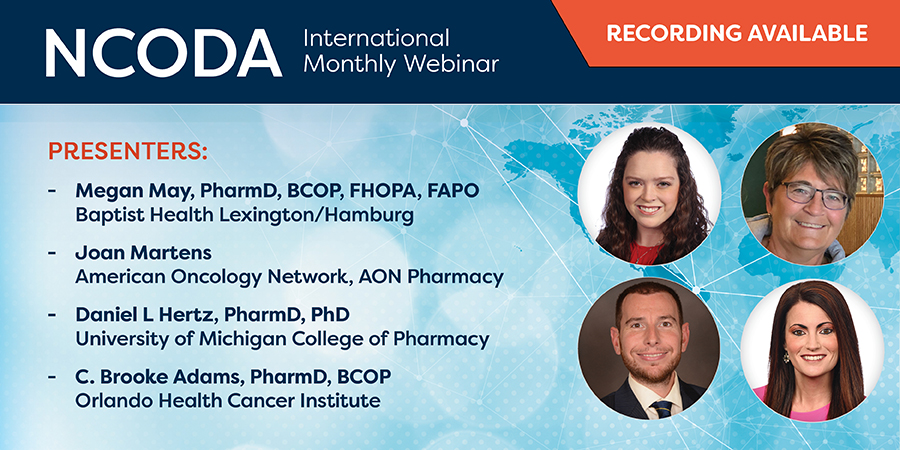 NCODA International Monthly Webinar

RECORDING AVAILABLE

PRESENTERS:

- Megan May, PharmD, BCOP, FHOPA, FAPO
Baptist Health Lexington/Hamburg

- Joan Martens
American Oncology Network, AON Pharmacy

- Daniel L Hertz, PharmD, PhD
University of Michigan College of Pharmacy

- C. Brooke Adams, PharmD, BCOP
Orlando Health Cancer Institute